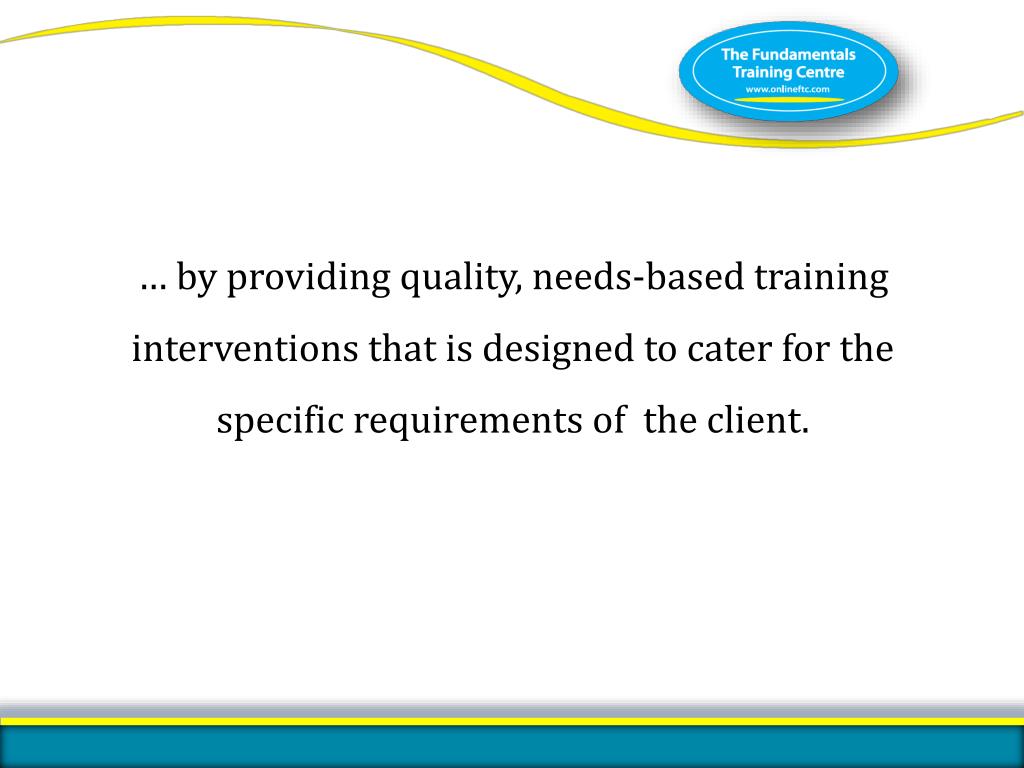 The Fundamentals Training Centre
www.onlineftc.com

… by providing quality, needs-based training interventions that is designed to cater for the specific requirements of  the client.